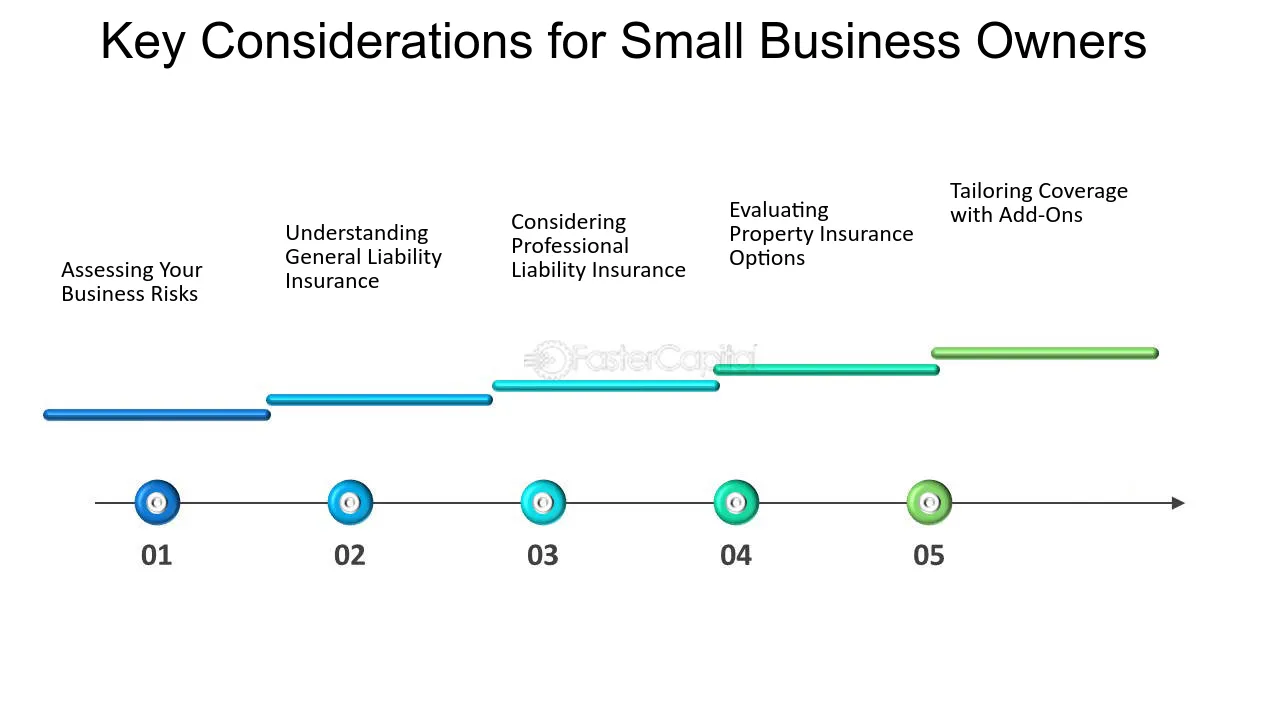 Key Considerations for Small Business Owners

Assessing Your Business Risks

Understanding General Liability Insurance

Considering Professional Liability Insurance

Evaluating Property Insurance Options

Tailoring Coverage with Add-Ons

01

02

03

04

05

FasterCapital